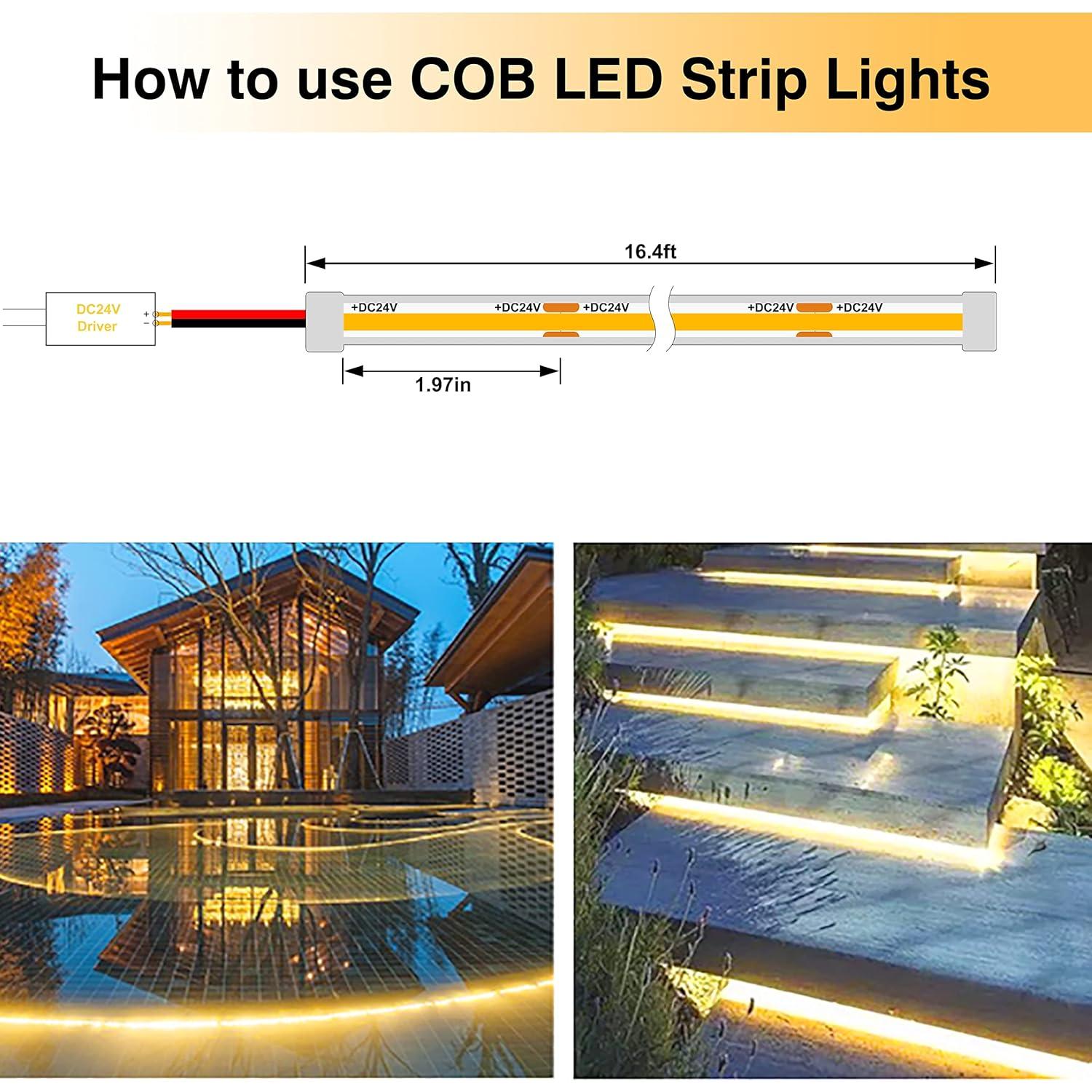 How to use COB LED Strip Lights

16.4ft

DC24V Driver

+

−

+DC24V

+DC24V

+DC24V

+DC24V

+DC24V

1.97in